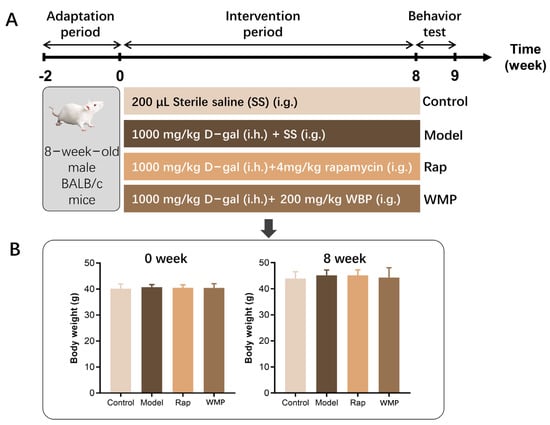 A

Adaptation period

Intervention period

Behavior test

Time (week)

-2
0
8
9

8-week-old male BALB/c mice

200 μL Sterile saline (SS) (i.g.)
Control

1000 mg/kg D-gal (i.h.) + SS (i.g.)
Model

1000 mg/kg D-gal (i.h.)+4mg/kg rapamycin (i.g.)
Rap

1000 mg/kg D-gal (i.h.)+ 200 mg/kg WBP (i.g.)
WMP

B

0 week

Body weight (g)

50
40
30
20
10
0

Control
Model
Rap
WMP

8 week

Body weight (g)

50
40
30
20
10
0

Control
Model
Rap
WMP